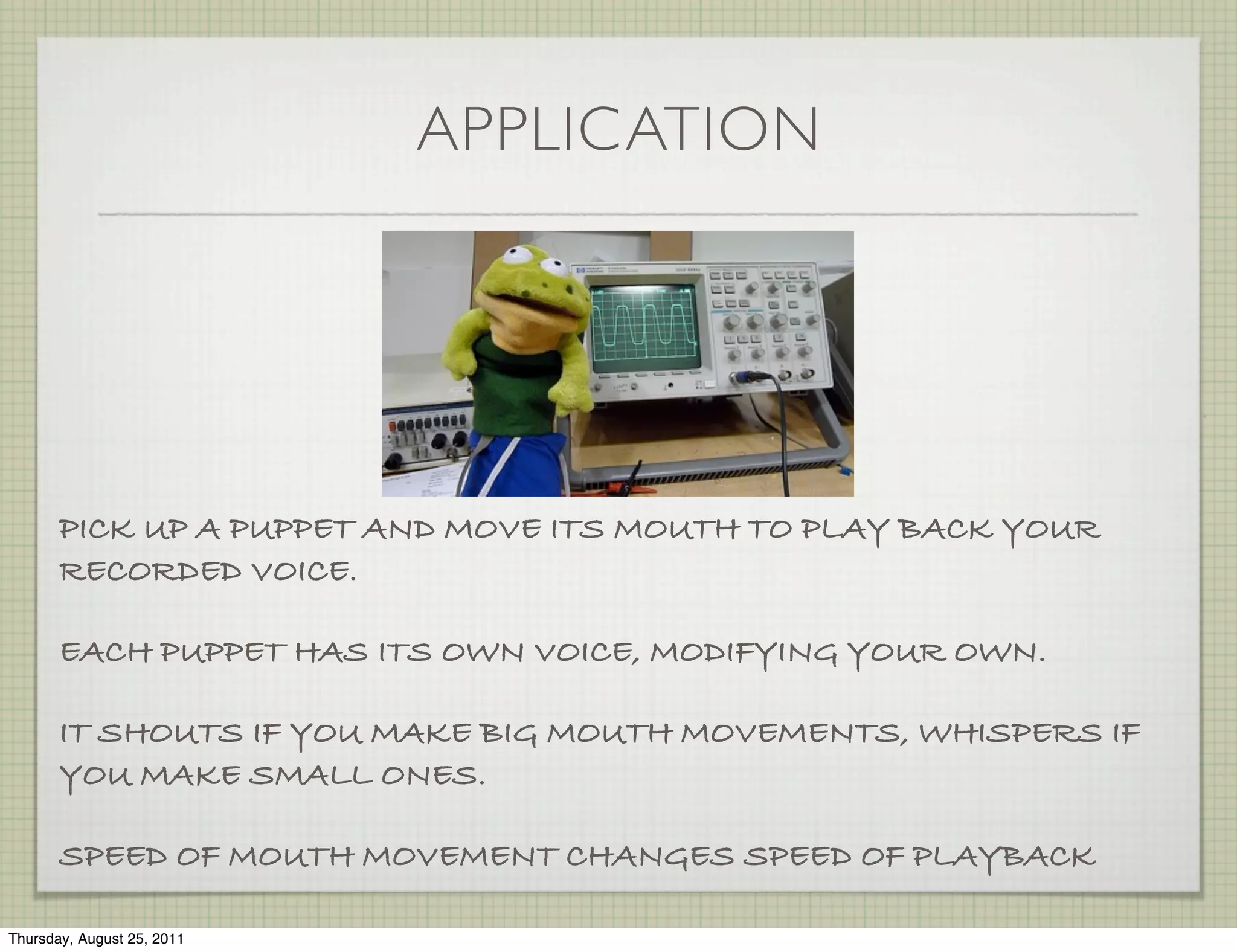 APPLICATION

PICK UP A PUPPET AND MOVE ITS MOUTH TO PLAY BACK YOUR RECORDED VOICE.

EACH PUPPET HAS ITS OWN VOICE, MODIFYING YOUR OWN.

IT SHOUTS IF YOU MAKE BIG MOUTH MOVEMENTS, WHISPERS IF YOU MAKE SMALL ONES.

SPEED OF MOUTH MOVEMENT CHANGES SPEED OF PLAYBACK

Thursday, August 25, 2011